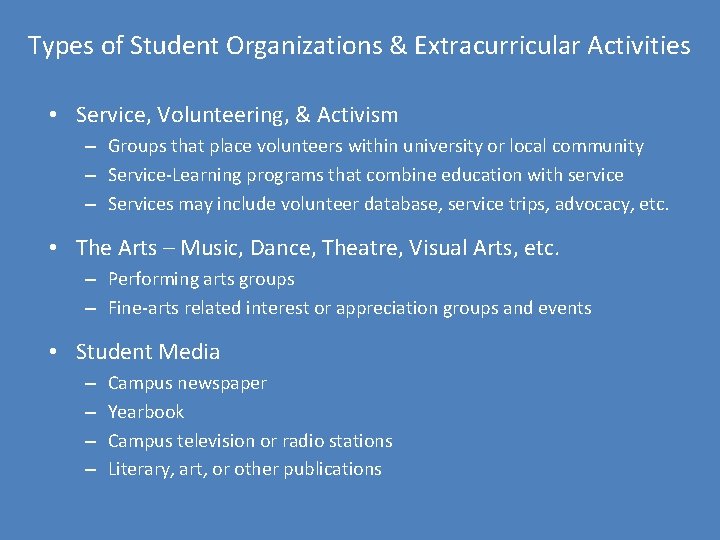 Types of Student Organizations & Extracurricular Activities

• Service, Volunteering, & Activism
– Groups that place volunteers within university or local community
– Service-Learning programs that combine education with service
– Services may include volunteer database, service trips, advocacy, etc.

• The Arts – Music, Dance, Theatre, Visual Arts, etc.
– Performing arts groups
– Fine-arts related interest or appreciation groups and events

• Student Media
– Campus newspaper
– Yearbook
– Campus television or radio stations
– Literary, art, or other publications